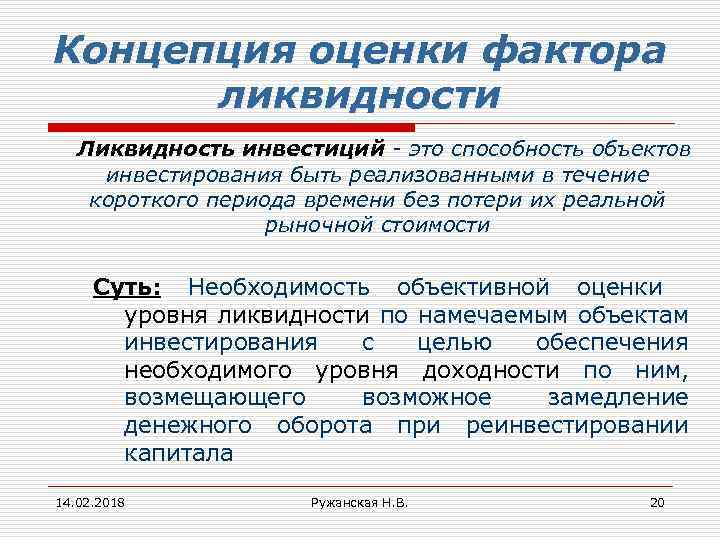 Концепция оценки фактора ликвидности

Ликвидность инвестиций - это способность объектов инвестирования быть реализованными в течение короткого периода времени без потери их реальной рыночной стоимости

Суть: Необходимость объективной оценки уровня ликвидности по намечаемым объектам инвестирования с целью обеспечения необходимого уровня доходности по ним, возмещающего возможное замедление денежного оборота при реинвестировании капитала

14.02.2018 Ружанская Н.В. 20